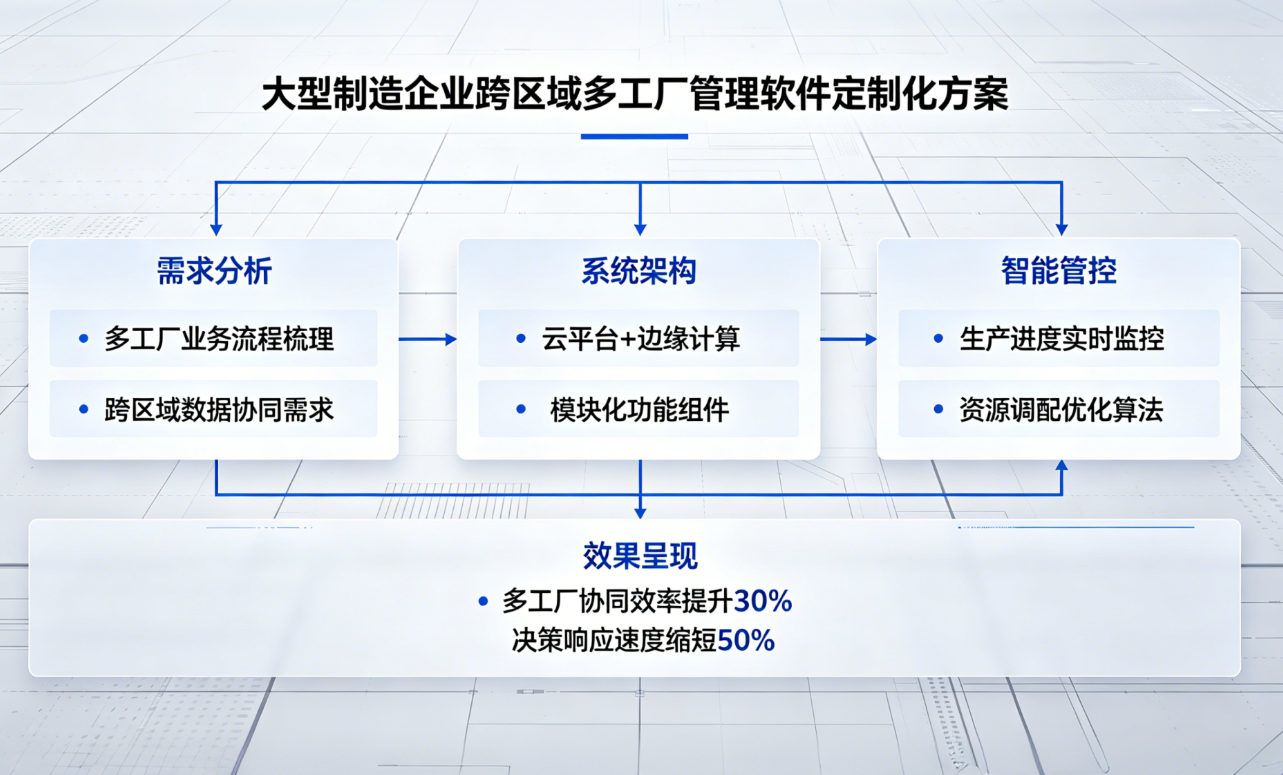 大型制造企业跨区域多工厂管理软件定制化方案

需求分析
• 多工厂业务流程梳理
• 跨区域数据协同需求

系统架构
• 云平台+边缘计算
• 模块化功能组件

智能管控
• 生产进度实时监控
• 资源调配优化算法

效果呈现
• 多工厂协同效率提升30%
决策响应速度缩短50%